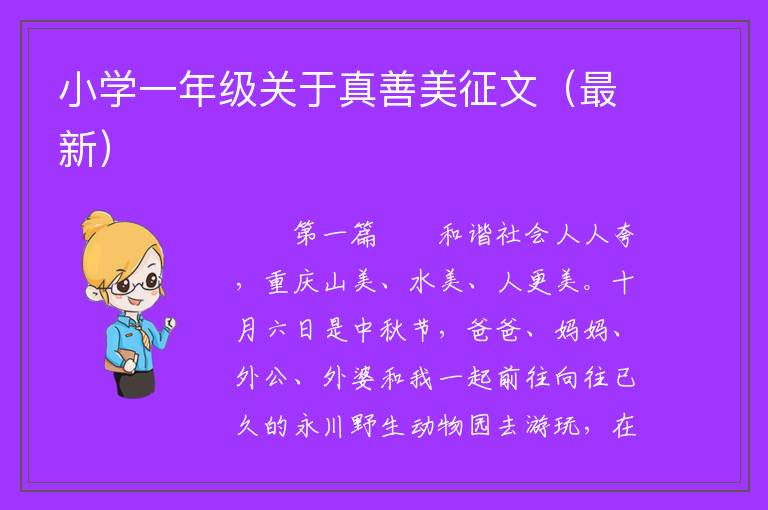 小学一年级关于真善美征文（最新）

第一篇　　和谐社会人人夸，重庆山美、水美、人更美。十月六日是中秋节，爸爸、妈妈、外公、外婆和我一起前往向往已久的永川野生动物园去游玩，在